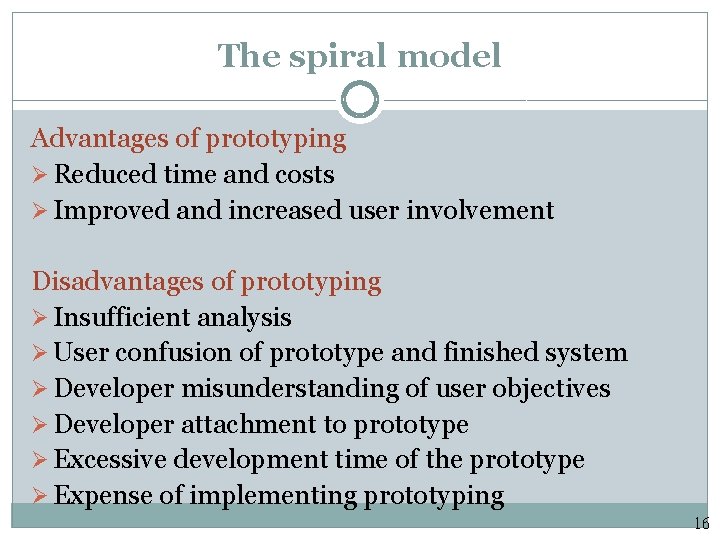 The spiral model

Advantages of prototyping
➢ Reduced time and costs
➢ Improved and increased user involvement

Disadvantages of prototyping
➢ Insufficient analysis
➢ User confusion of prototype and finished system
➢ Developer misunderstanding of user objectives
➢ Developer attachment to prototype
➢ Excessive development time of the prototype
➢ Expense of implementing prototyping

16